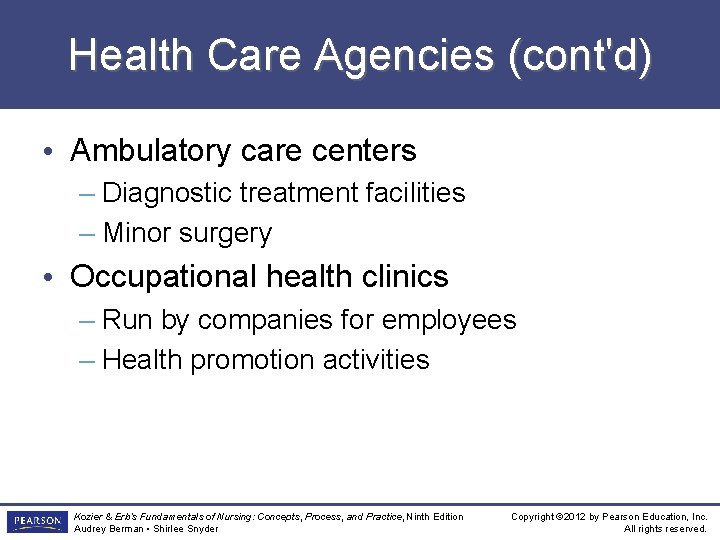 Health Care Agencies (cont'd)

• Ambulatory care centers
– Diagnostic treatment facilities
– Minor surgery
• Occupational health clinics
– Run by companies for employees
– Health promotion activities

PEARSON

Kozier & Erb's Fundamentals of Nursing: Concepts, Process, and Practice, Ninth Edition
Audrey Berman • Shirlee Snyder

Copyright ©2012 by Pearson Education, Inc.
All rights reserved.